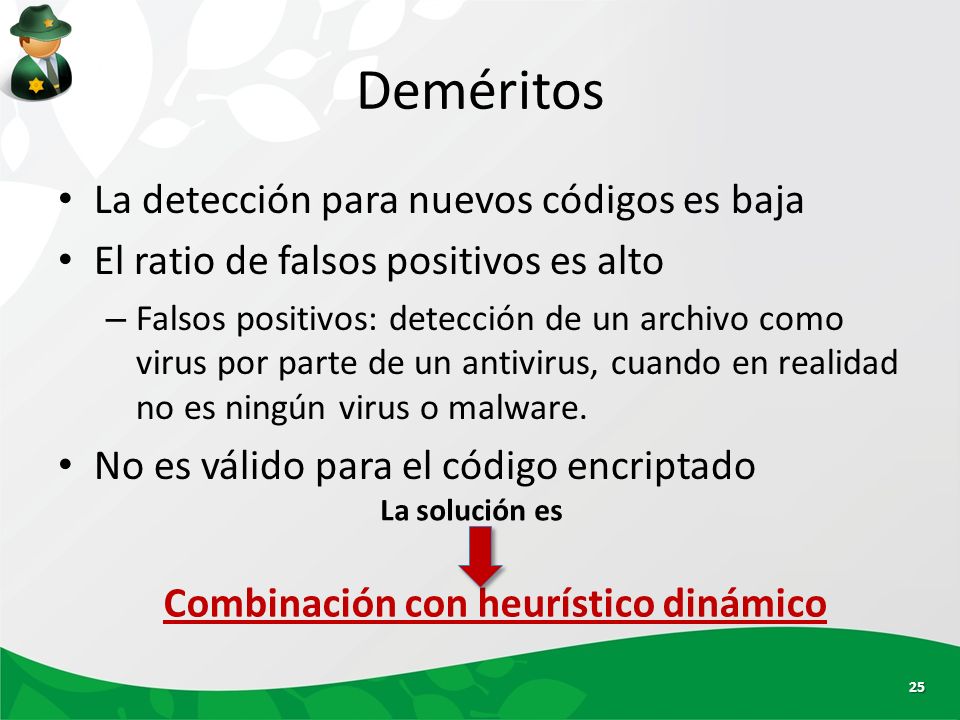 Deméritos

• La detección para nuevos códigos es baja
• El ratio de falsos positivos es alto
– Falsos positivos: detección de un archivo como virus por parte de un antivirus, cuando en realidad no es ningún virus o malware.
• No es válido para el código encriptado

La solución es

Combinación con heurístico dinámico

25